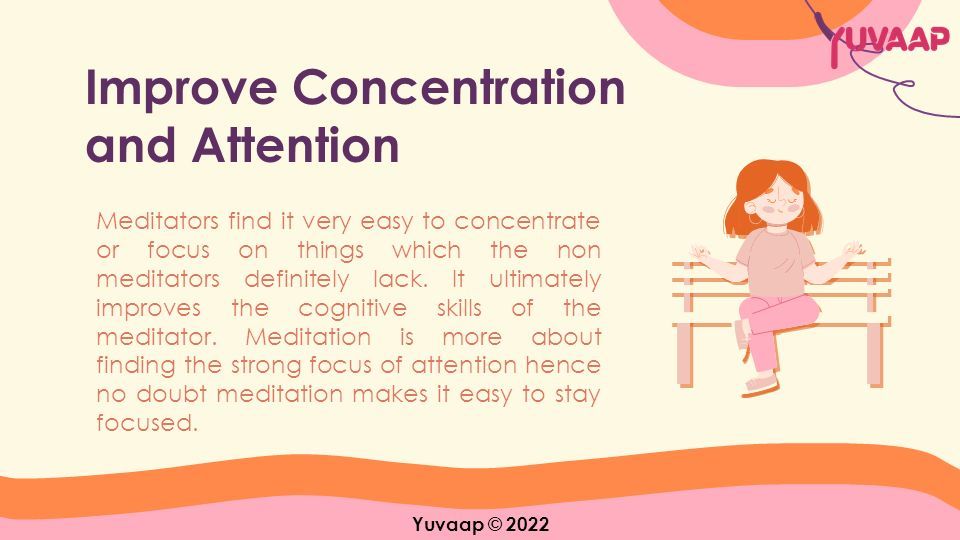 YUVAAP

Improve Concentration and Attention

Meditators find it very easy to concentrate or focus on things which the non meditators definitely lack. It ultimately improves the cognitive skills of the meditator. Meditation is more about finding the strong focus of attention hence no doubt meditation makes it easy to stay focused.

Yuvaap © 2022